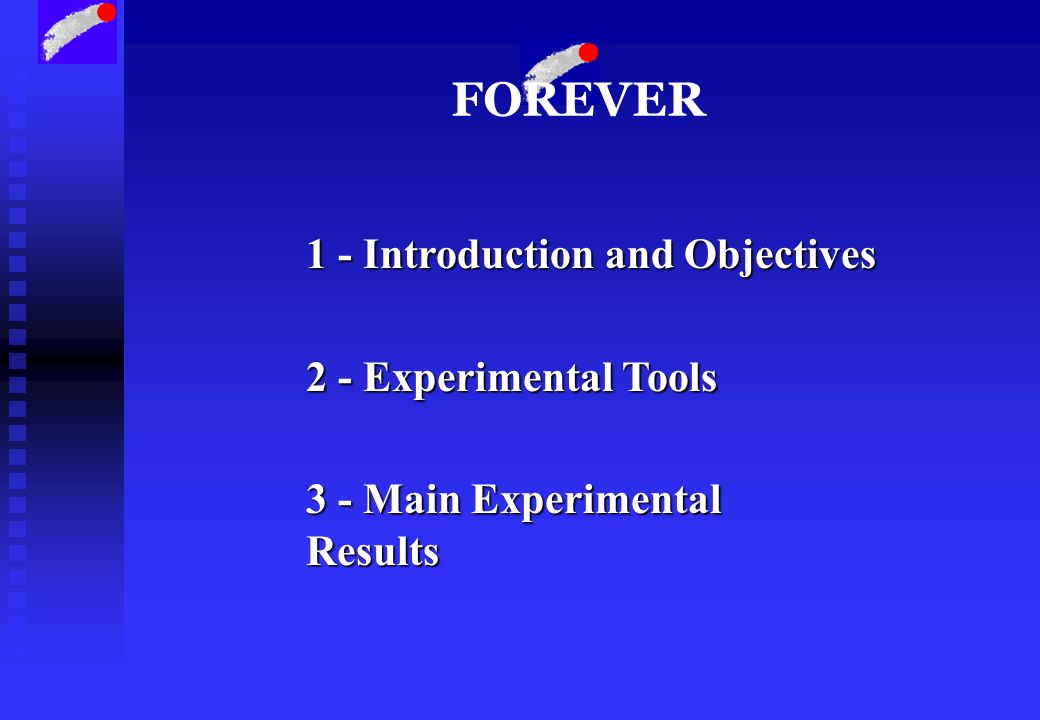 FOREVER

1 - Introduction and Objectives

2 - Experimental Tools

3 - Main Experimental Results